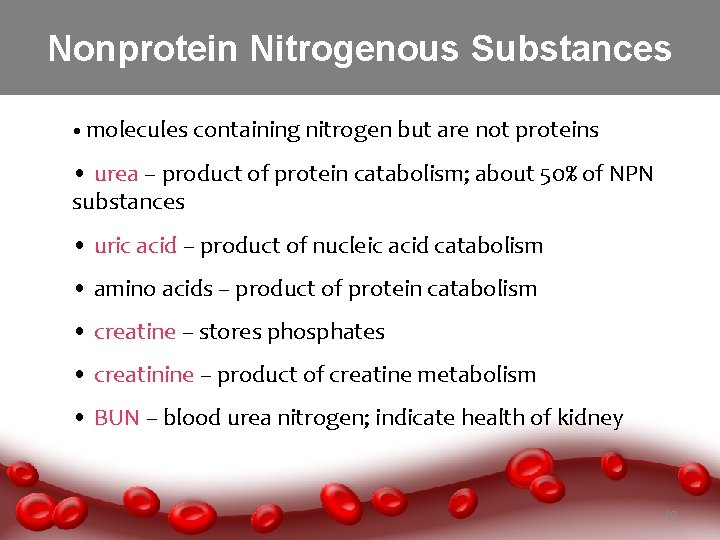 Nonprotein Nitrogenous Substances

• molecules containing nitrogen but are not proteins

• urea – product of protein catabolism; about 50% of NPN substances

• uric acid – product of nucleic acid catabolism

• amino acids – product of protein catabolism

• creatine – stores phosphates

• creatinine – product of creatine metabolism

• BUN – blood urea nitrogen; indicate health of kidney

40